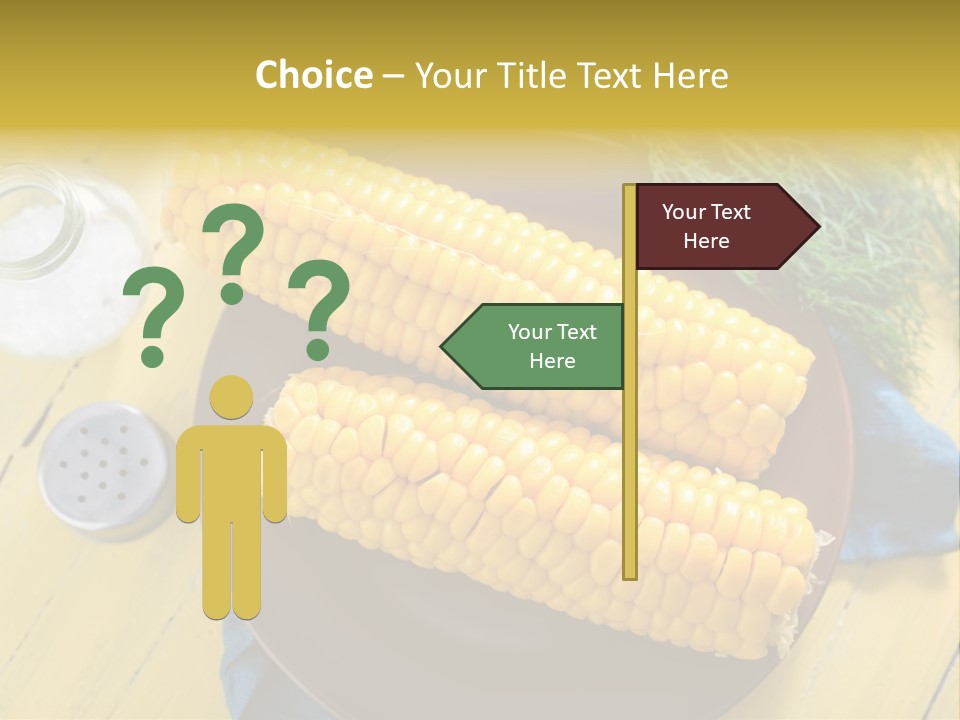 Choice – Your Title Text Here

? ? ?

Your Text Here

Your Text Here